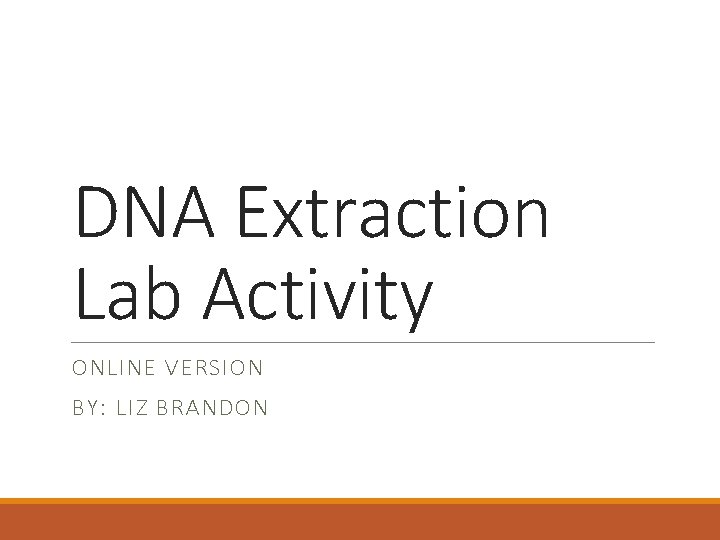 DNA Extraction Lab Activity

ONLINE VERSION

BY: LIZ BRANDON